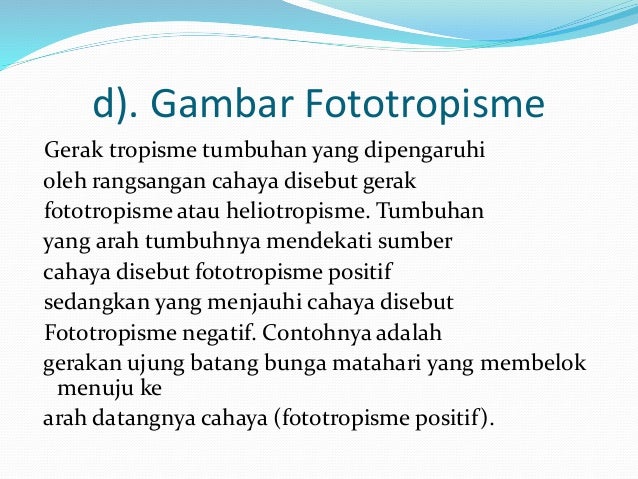 d). Gambar Fototropisme

Gerak tropisme tumbuhan yang dipengaruhi oleh rangsangan cahaya disebut gerak fototropisme atau heliotropisme. Tumbuhan yang arah tumbuhnya mendekati sumber cahaya disebut fototropisme positif sedangkan yang menjauhi cahaya disebut Fototropisme negatif. Contohnya adalah gerakan ujung batang bunga matahari yang membelok menuju ke arah datangnya cahaya (fototropisme positif).